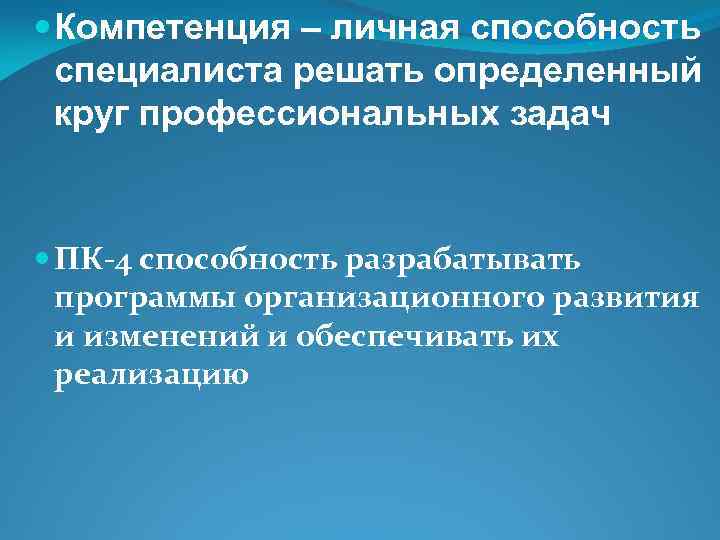 Компетенция – личная способность специалиста решать определенный круг профессиональных задач

ПК-4 способность разрабатывать программы организационного развития и изменений и обеспечивать их реализацию